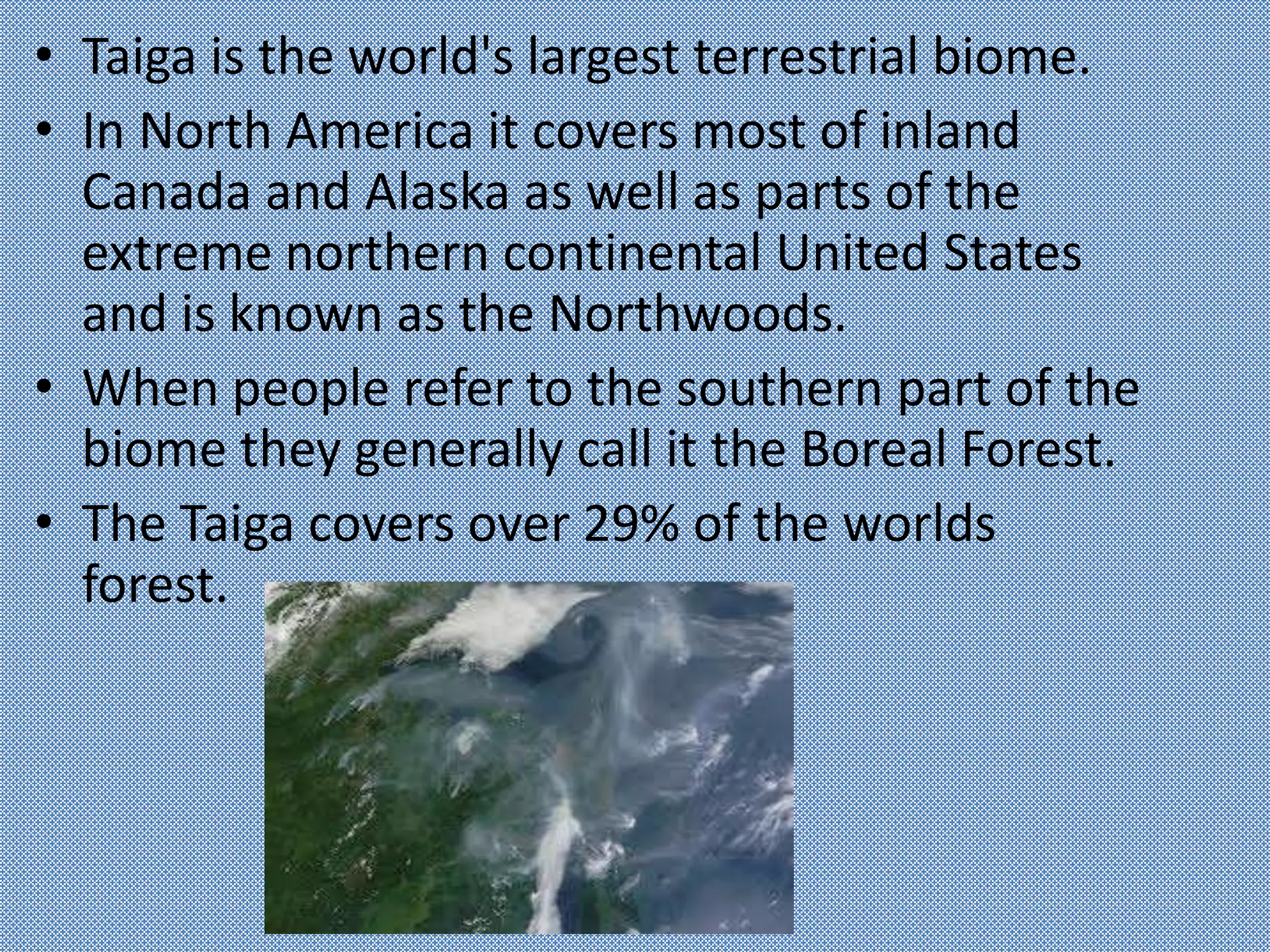 • Taiga is the world's largest terrestrial biome.
• In North America it covers most of inland Canada and Alaska as well as parts of the extreme northern continental United States and is known as the Northwoods.
• When people refer to the southern part of the biome they generally call it the Boreal Forest.
• The Taiga covers over 29% of the worlds forest.